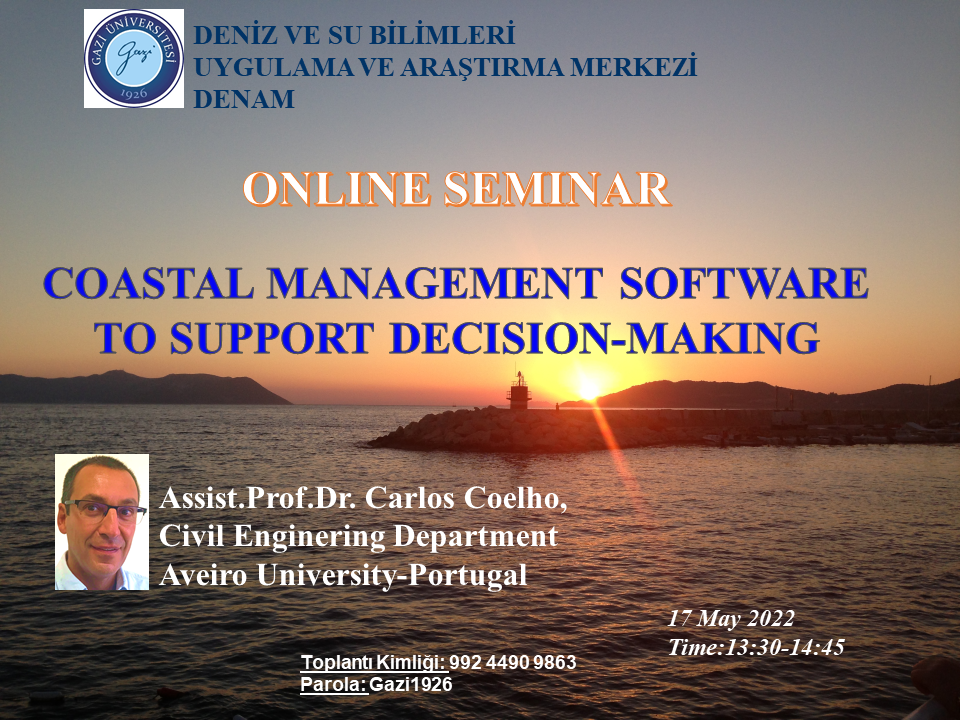 GAZİ ÜNİVERSİTESİ Gazi 1926

DENİZ VE SU BİLİMLERİ
UYGULAMA VE ARAŞTIRMA MERKEZİ
DENAM

ONLINE SEMINAR

COASTAL MANAGEMENT SOFTWARE TO SUPPORT DECISION-MAKING

Assist.Prof.Dr. Carlos Coelho,
Civil Enginering Department
Aveiro University-Portugal

17 May 2022
Time:13:30-14:45

Toplantı Kimliği: 992 4490 9863
Parola: Gazi1926